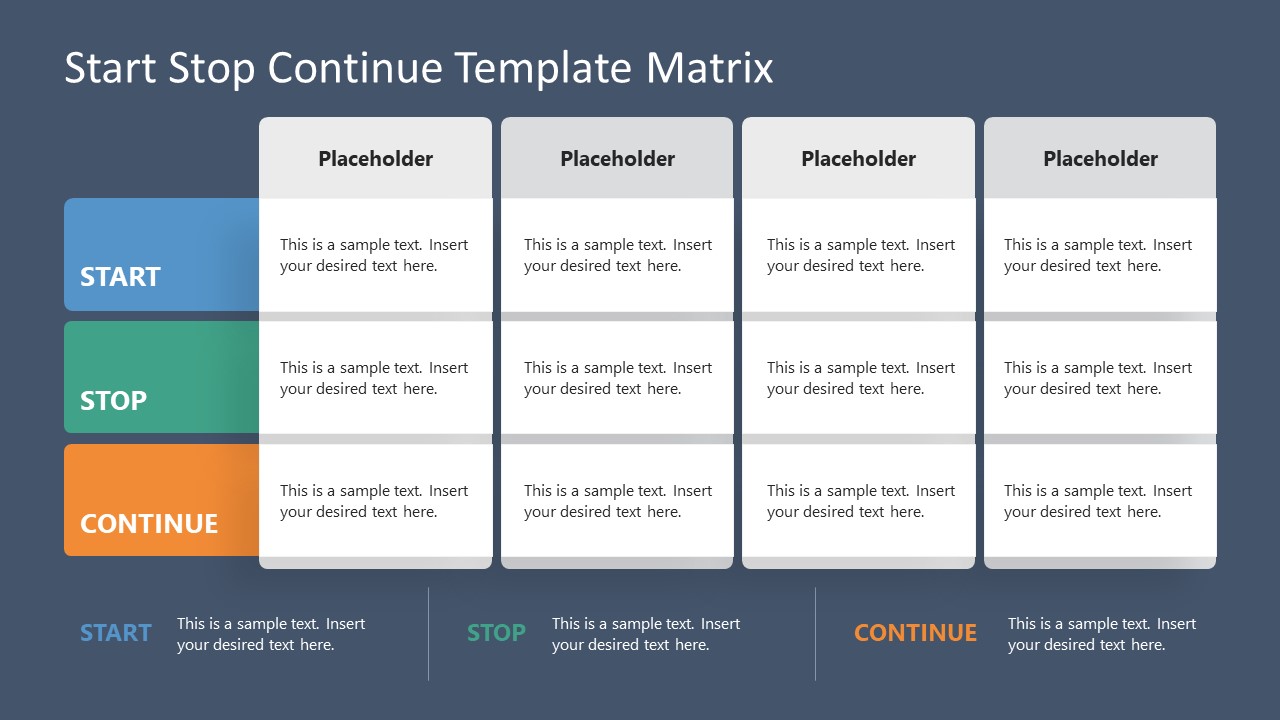 Start Stop Continue Template Matrix

| | Placeholder | Placeholder | Placeholder | Placeholder |
|---|---|---|---|---|
| START | This is a sample text. Insert your desired text here. | This is a sample text. Insert your desired text here. | This is a sample text. Insert your desired text here. | This is a sample text. Insert your desired text here. |
| STOP | This is a sample text. Insert your desired text here. | This is a sample text. Insert your desired text here. | This is a sample text. Insert your desired text here. | This is a sample text. Insert your desired text here. |
| CONTINUE | This is a sample text. Insert your desired text here. | This is a sample text. Insert your desired text here. | This is a sample text. Insert your desired text here. | This is a sample text. Insert your desired text here. |

START This is a sample text. Insert your desired text here.

STOP This is a sample text. Insert your desired text here.

CONTINUE This is a sample text. Insert your desired text here.